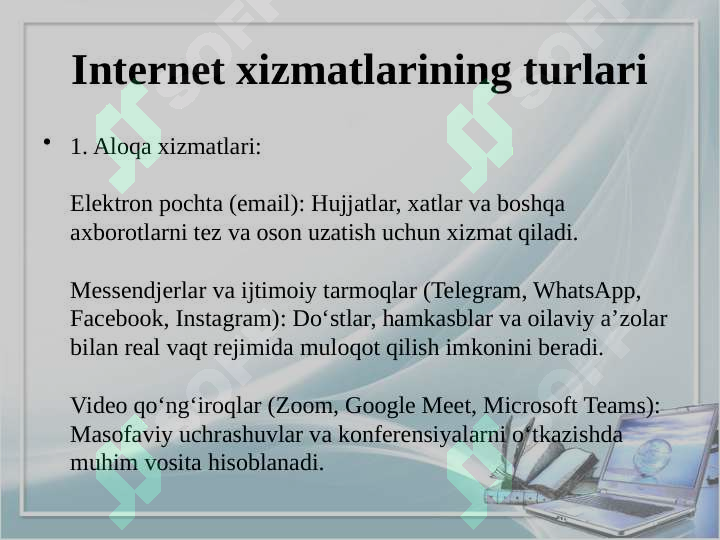 Internet xizmatlarining turlari

• 1. Aloqa xizmatlari:

Elektron pochta (email): Hujjatlar, xatlar va boshqa axborotlarni tez va oson uzatish uchun xizmat qiladi.

Messendjerlar va ijtimoiy tarmoqlar (Telegram, WhatsApp, Facebook, Instagram): Do‘stlar, hamkasblar va oilaviy a’zolar bilan real vaqt rejimida muloqot qilish imkonini beradi.

Video qo‘ng‘iroqlar (Zoom, Google Meet, Microsoft Teams): Masofaviy uchrashuvlar va konferensiyalarni o‘tkazishda muhim vosita hisoblanadi.